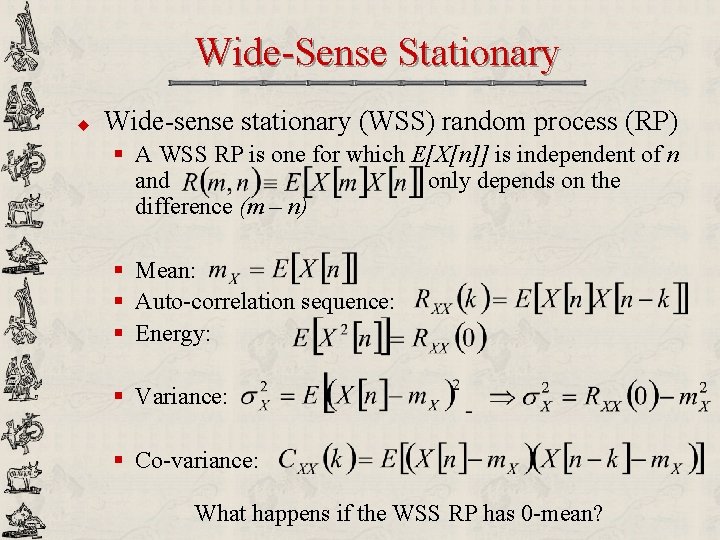 Wide-Sense Stationary

Wide-sense stationary (WSS) random process (RP)

A WSS RP is one for which $E[X[n]]$ is independent of $n$ and $R(m,n) \equiv E[X[m]X[n]]$ only depends on the difference $(m-n)$

Mean: $m_X = E[X[n]]$

Auto-correlation sequence: $R_{XX}(k) = E[X[n]X[n-k]]$

Energy: $E[X^2[n]] = R_{XX}(0)$

Variance: $\sigma_X^2 = E[(X[n]-m_X)^2] \Rightarrow \sigma_X^2 = R_{XX}(0) - m_X^2$

Co-variance: $C_{XX}(k) = E[(X[n]-m_X)(X[n-k]-m_X)]$

What happens if the WSS RP has 0-mean?